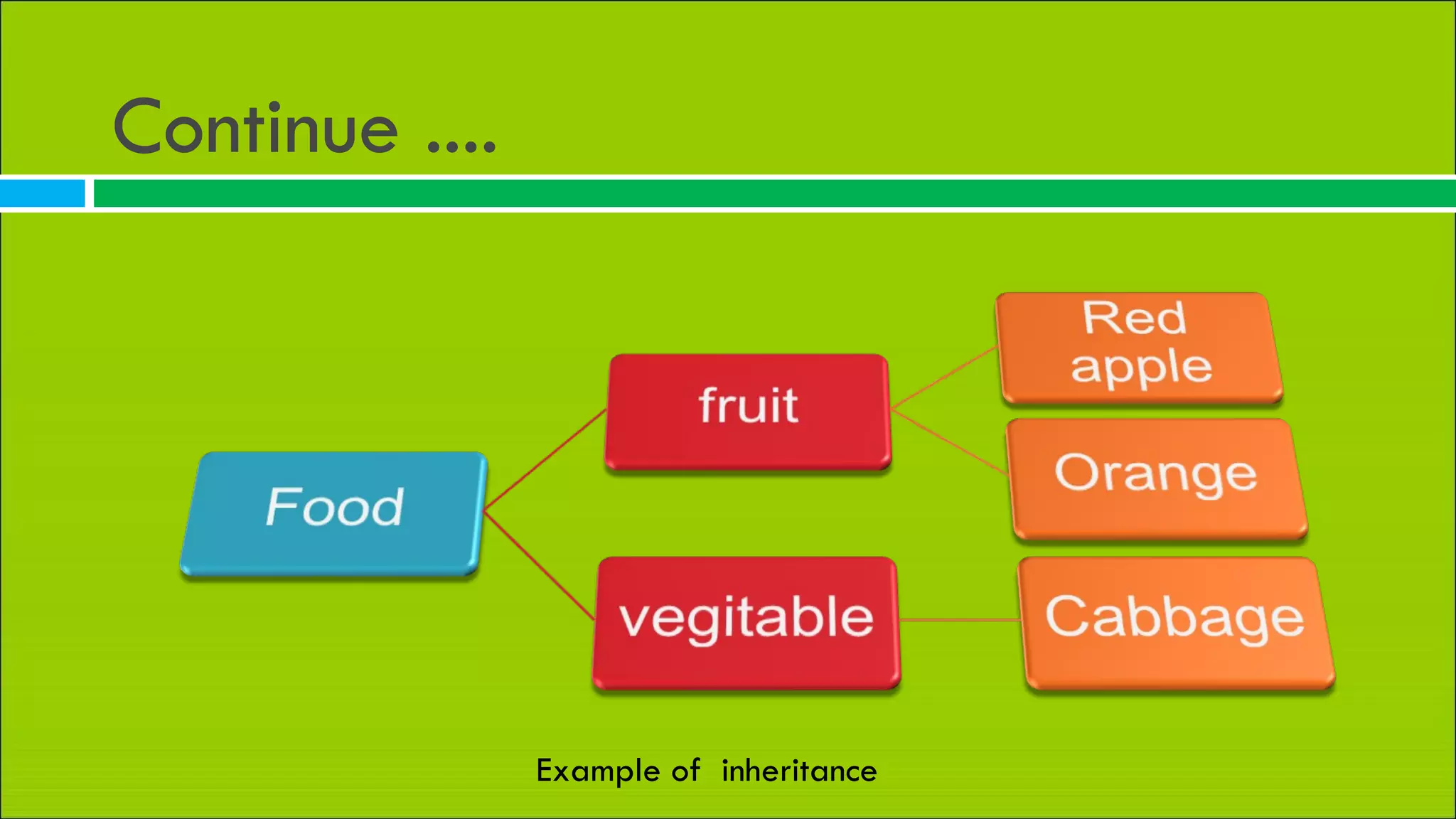 Continue ....

Food

fruit

vegitable

Red apple

Orange

Cabbage

Example of inheritance